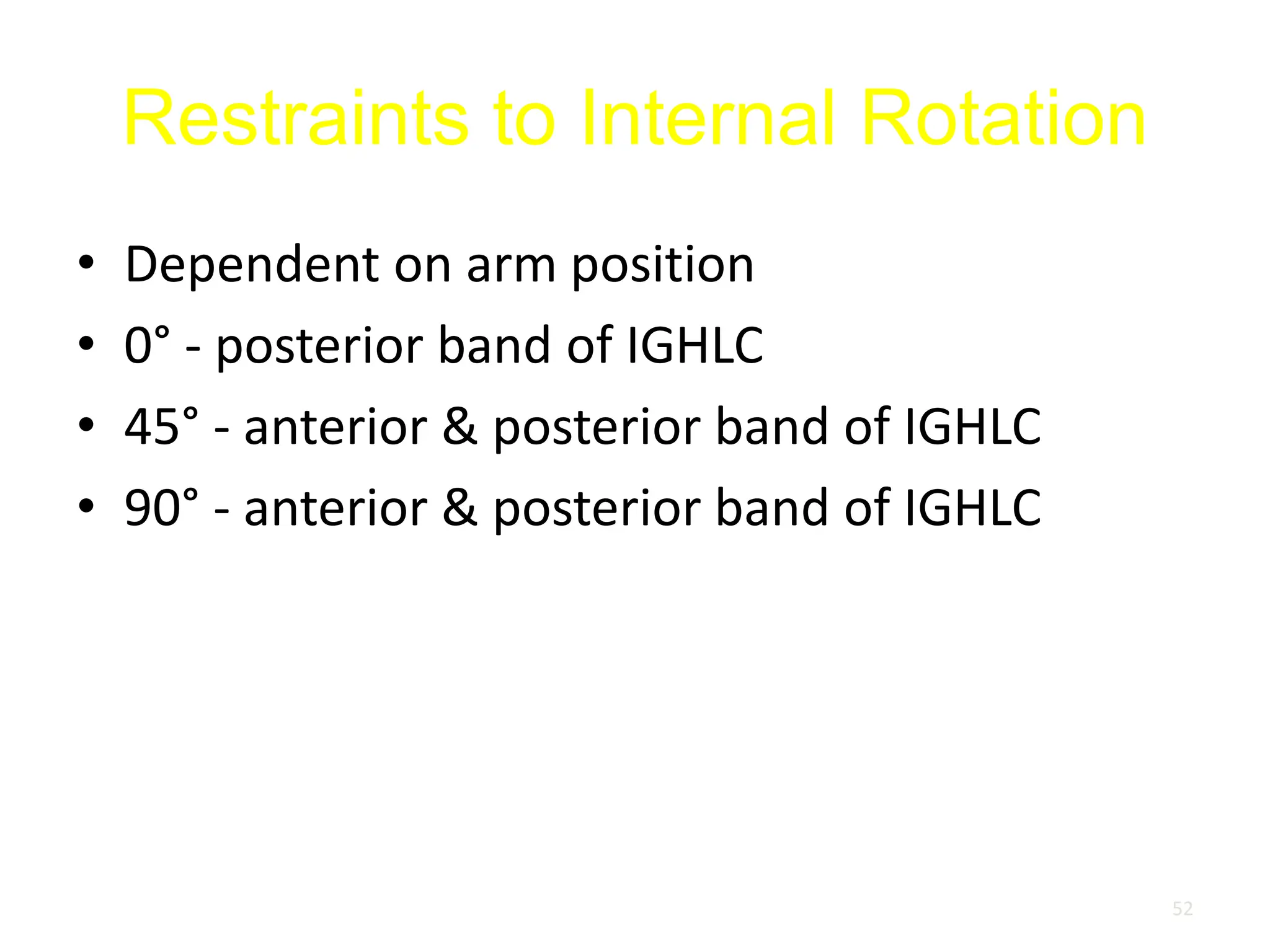 Restraints to Internal Rotation

• Dependent on arm position
• 0° - posterior band of IGHLC
• 45° - anterior & posterior band of IGHLC
• 90° - anterior & posterior band of IGHLC

52